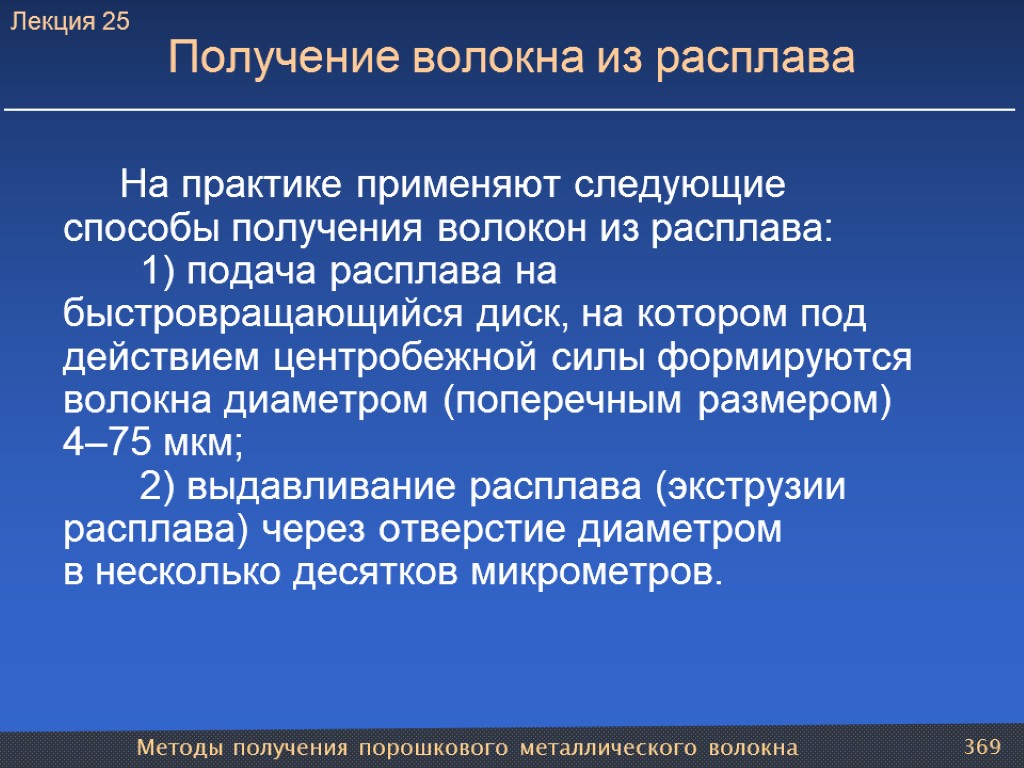 Лекция 25

Получение волокна из расплава

На практике применяют следующие способы получения волокон из расплава:

1) подача расплава на быстровращающийся диск, на котором под действием центробежной силы формируются волокна диаметром (поперечным размером) 4–75 мкм;

2) выдавливание расплава (экструзии расплава) через отверстие диаметром в несколько десятков микрометров.

Методы получения порошкового металлического волокна

369